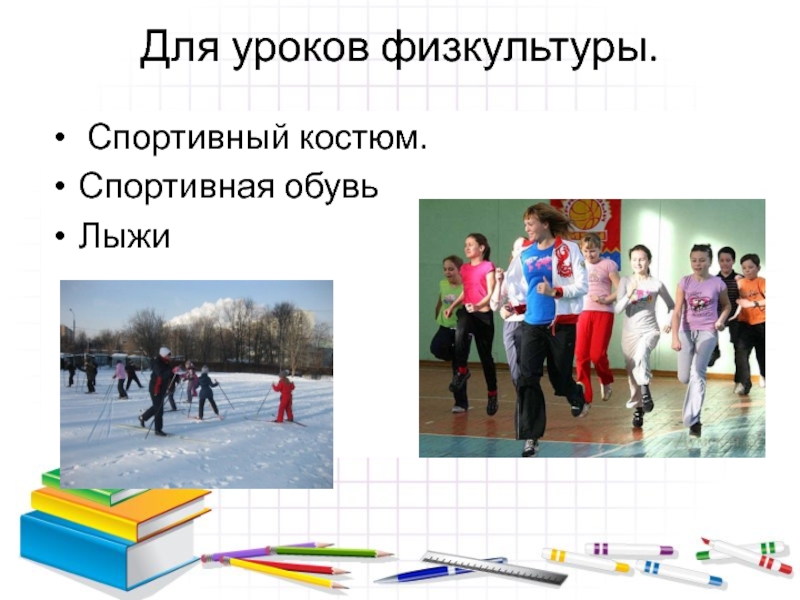 Для уроков физкультуры.

• Спортивный костюм.
• Спортивная обувь
• Лыжи